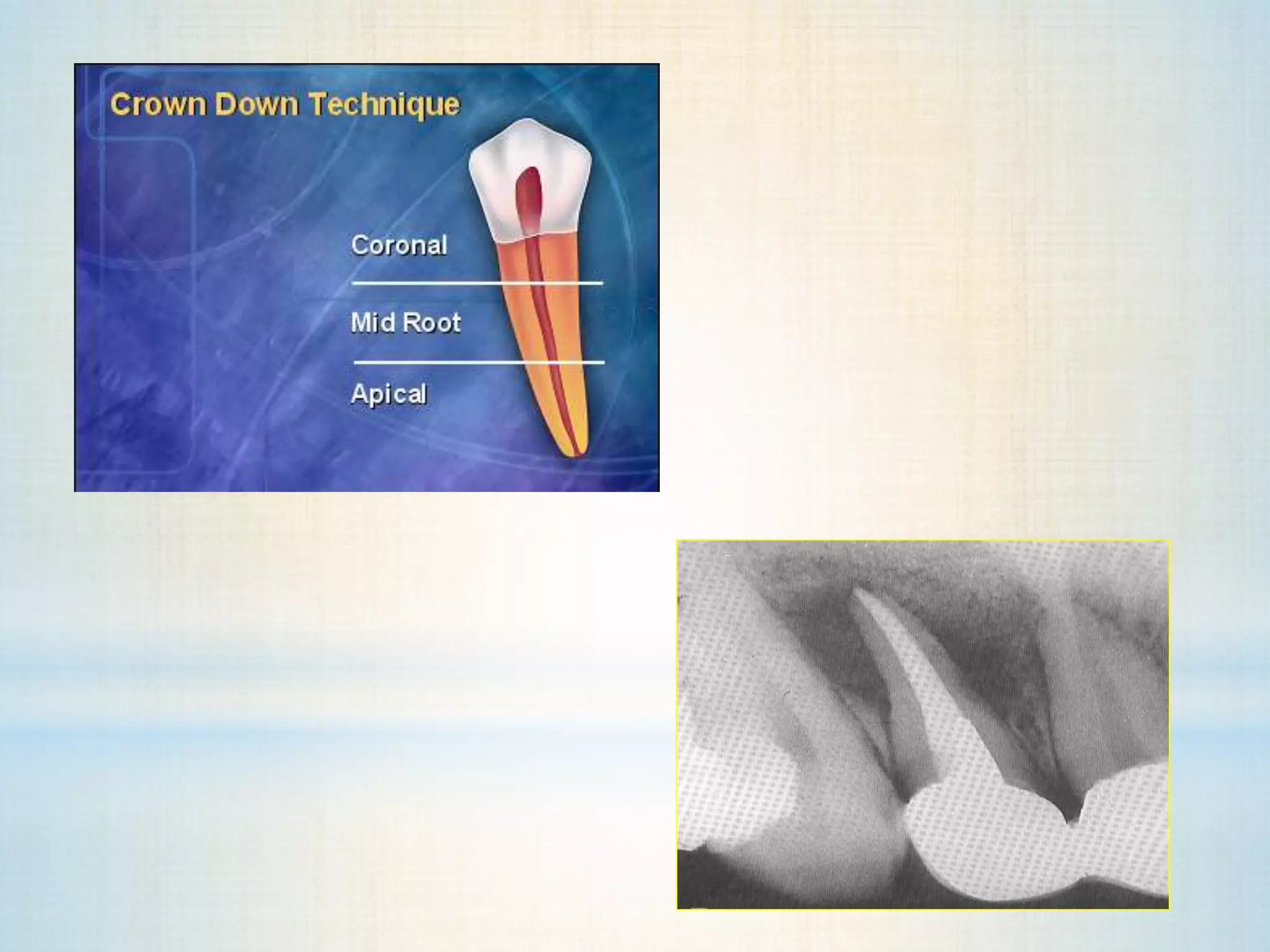 Crown Down Technique

Coronal

Mid Root

Apical